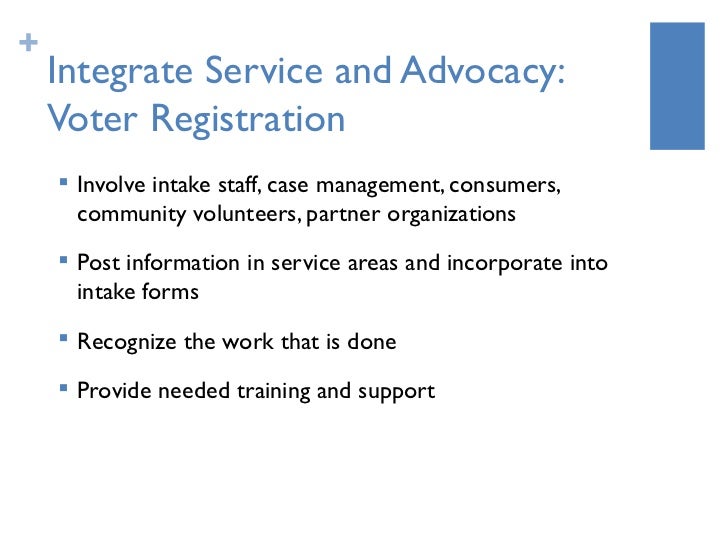 +
Integrate Service and Advocacy: Voter Registration

▪ Involve intake staff, case management, consumers, community volunteers, partner organizations

▪ Post information in service areas and incorporate into intake forms

▪ Recognize the work that is done

▪ Provide needed training and support